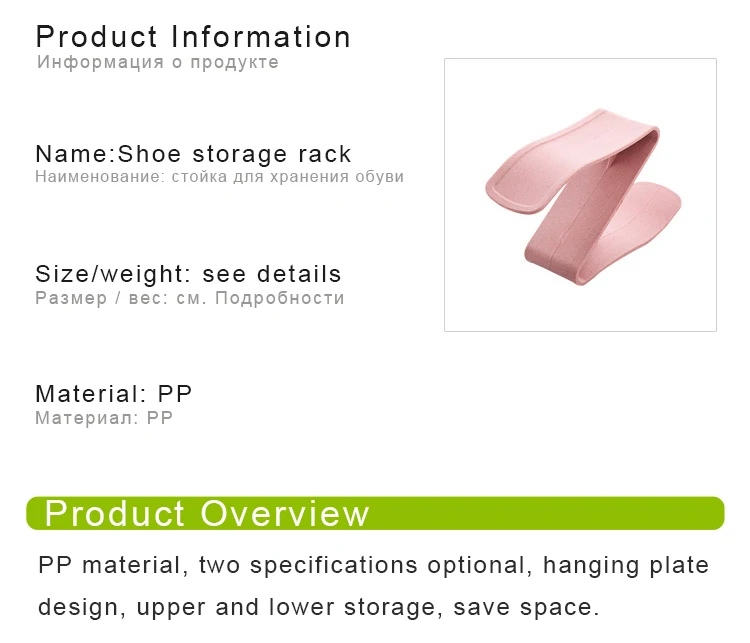 Product Information
Информация о продукте

Name:Shoe storage rack
Наименование: стойка для хранения обуви

Size/weight: see details
Размер / вес: см. Подробности

Material: PP
Материал: PP

Product Overview

PP material, two specifications optional, hanging plate design, upper and lower storage, save space.